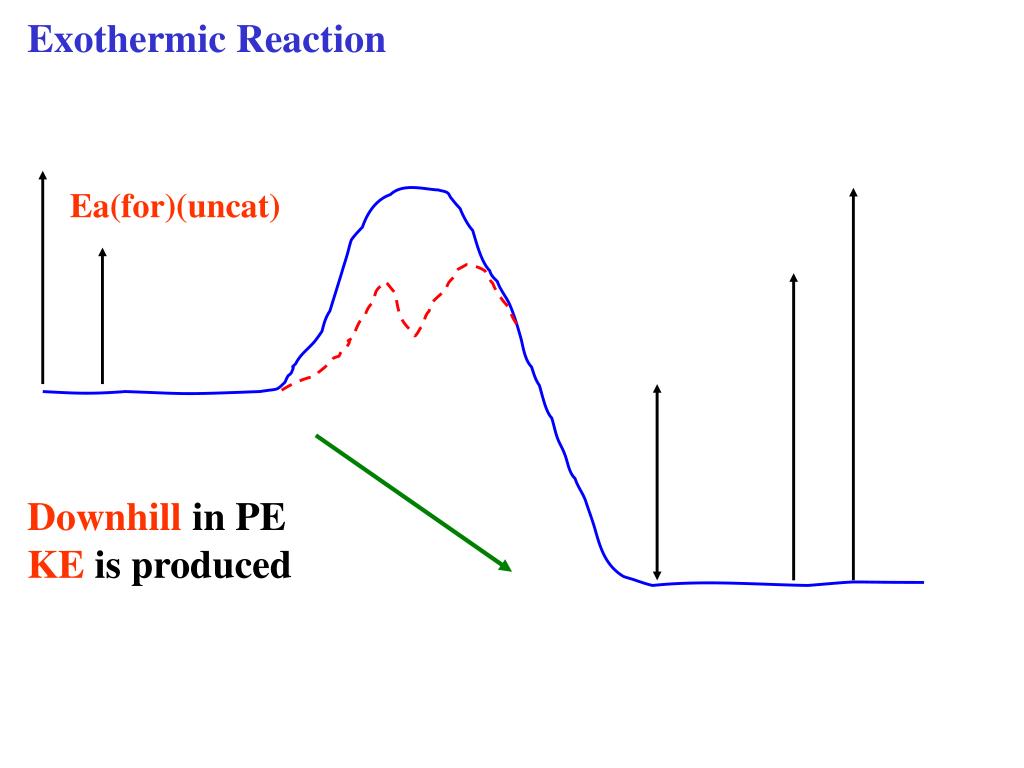 Exothermic Reaction

Ea(for)(uncat)

Downhill in PE
KE is produced